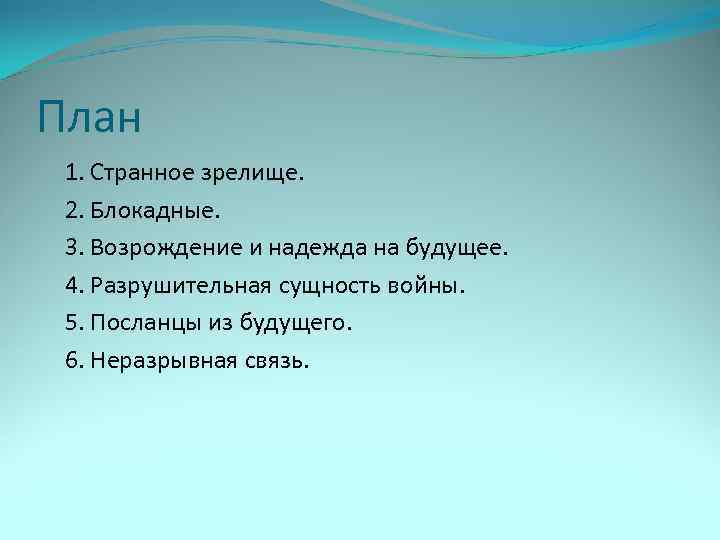 План

1. Странное зрелище.
2. Блокадные.
3. Возрождение и надежда на будущее.
4. Разрушительная сущность войны.
5. Посланцы из будущего.
6. Неразрывная связь.